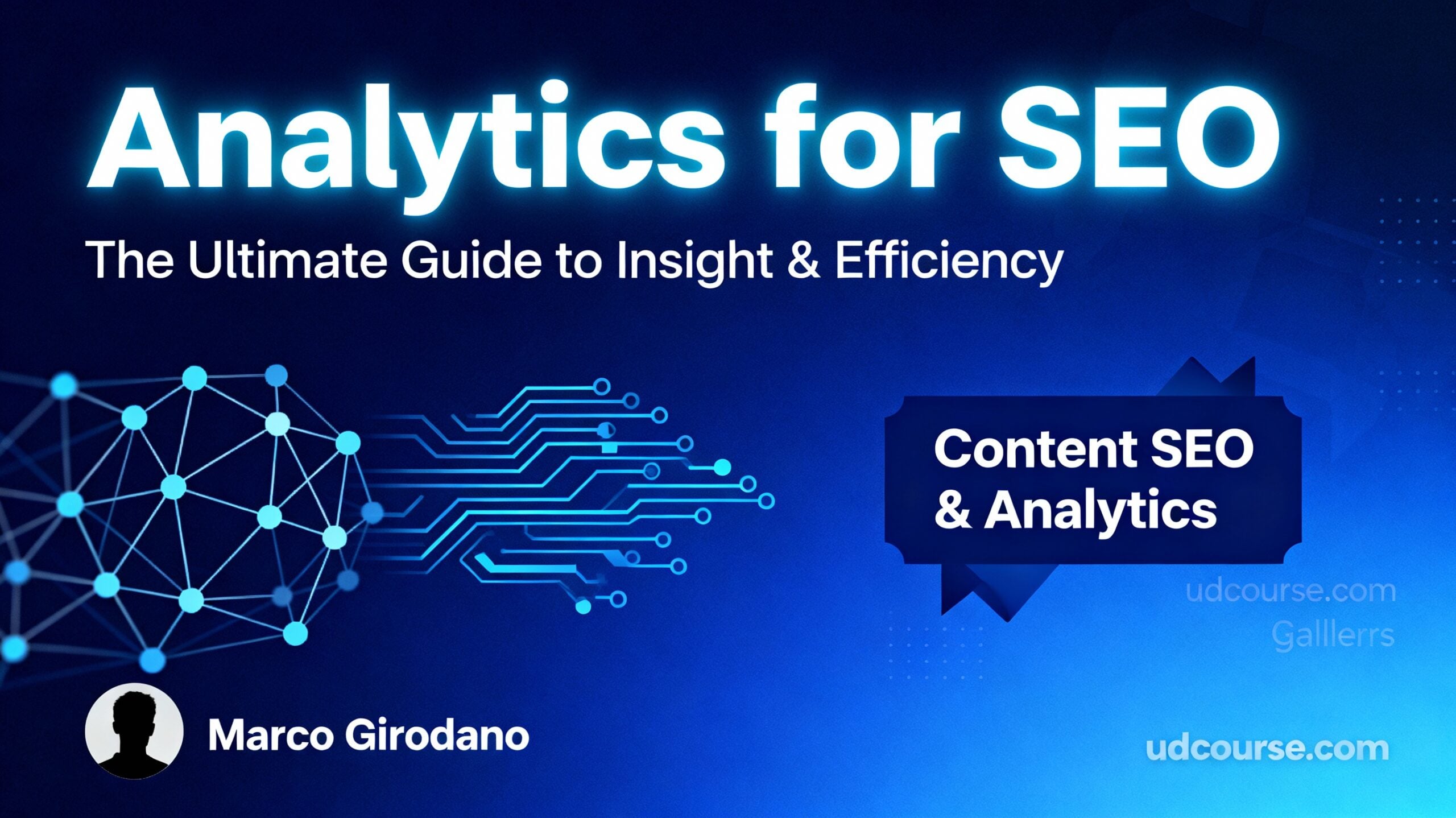 Analytics for SEO

The Ultimate Guide to Insight & Efficiency

Content SEO & Analytics

udcourse.com
Gallerrs

Marco Girodano

udcourse.com